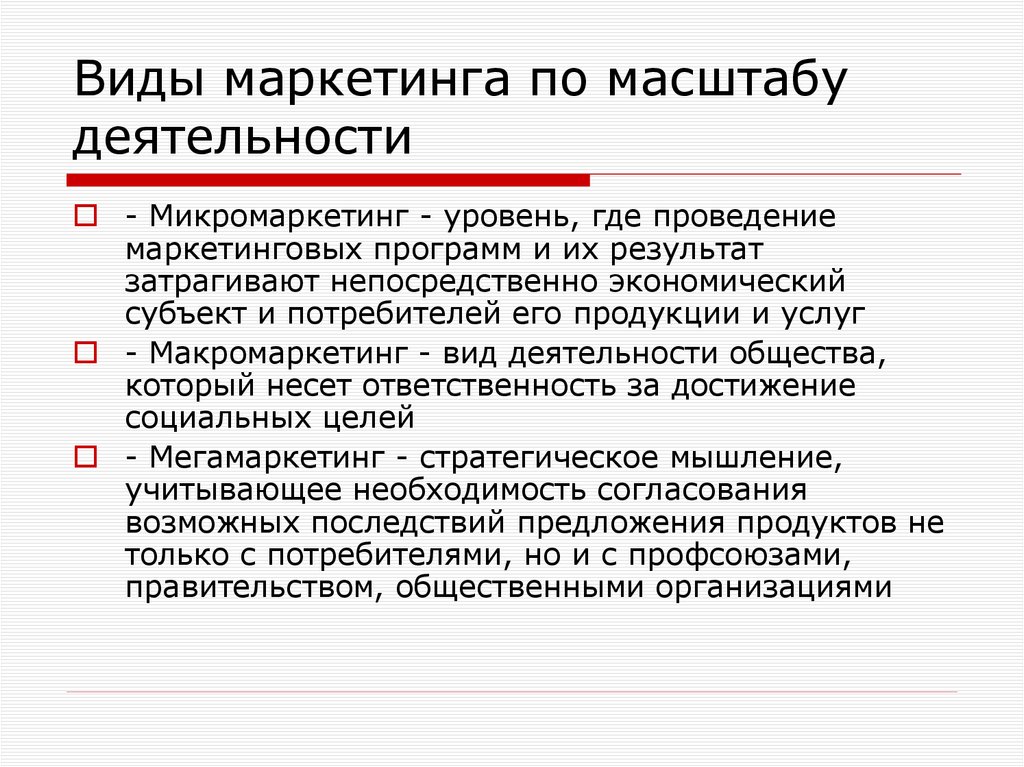 Виды маркетинга по масштабу деятельности

- Микромаркетинг - уровень, где проведение маркетинговых программ и их результат затрагивают непосредственно экономический субъект и потребителей его продукции и услуг

- Макромаркетинг - вид деятельности общества, который несет ответственность за достижение социальных целей

- Мегамаркетинг - стратегическое мышление, учитывающее необходимость согласования возможных последствий предложения продуктов не только с потребителями, но и с профсоюзами, правительством, общественными организациями